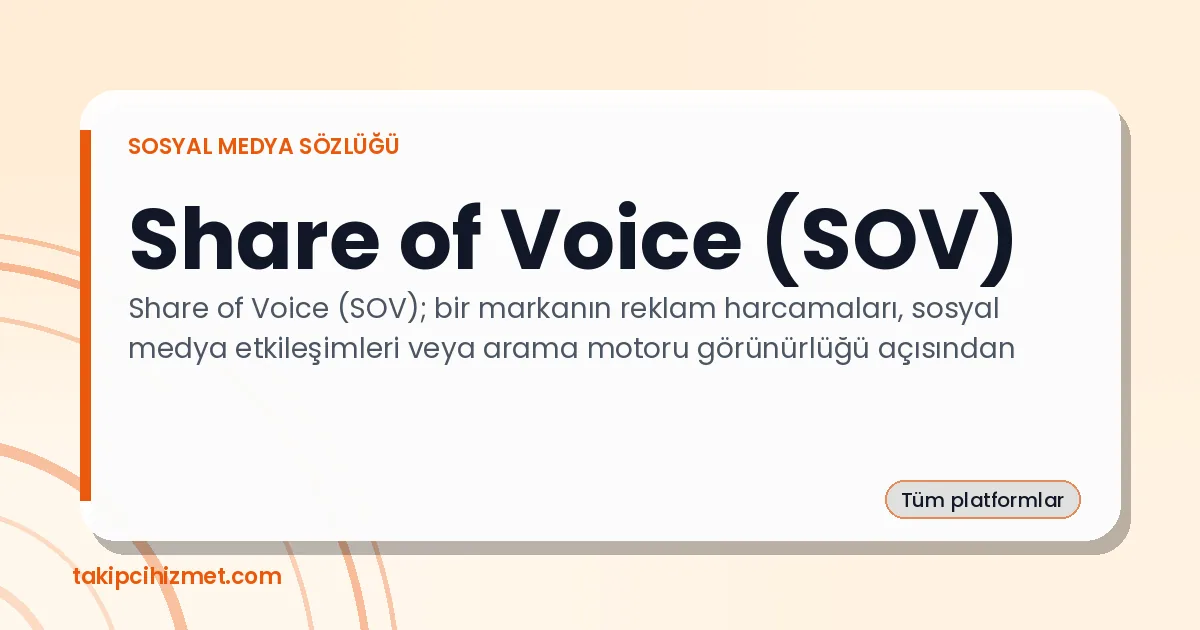 SOSYAL MEDYA SÖZLÜĞÜ

Share of Voice (SOV)

Share of Voice (SOV); bir markanın reklam harcamaları, sosyal medya etkileşimleri veya arama motoru görünürlüğü açısından

Tüm platformlar

takipcihizmet.com